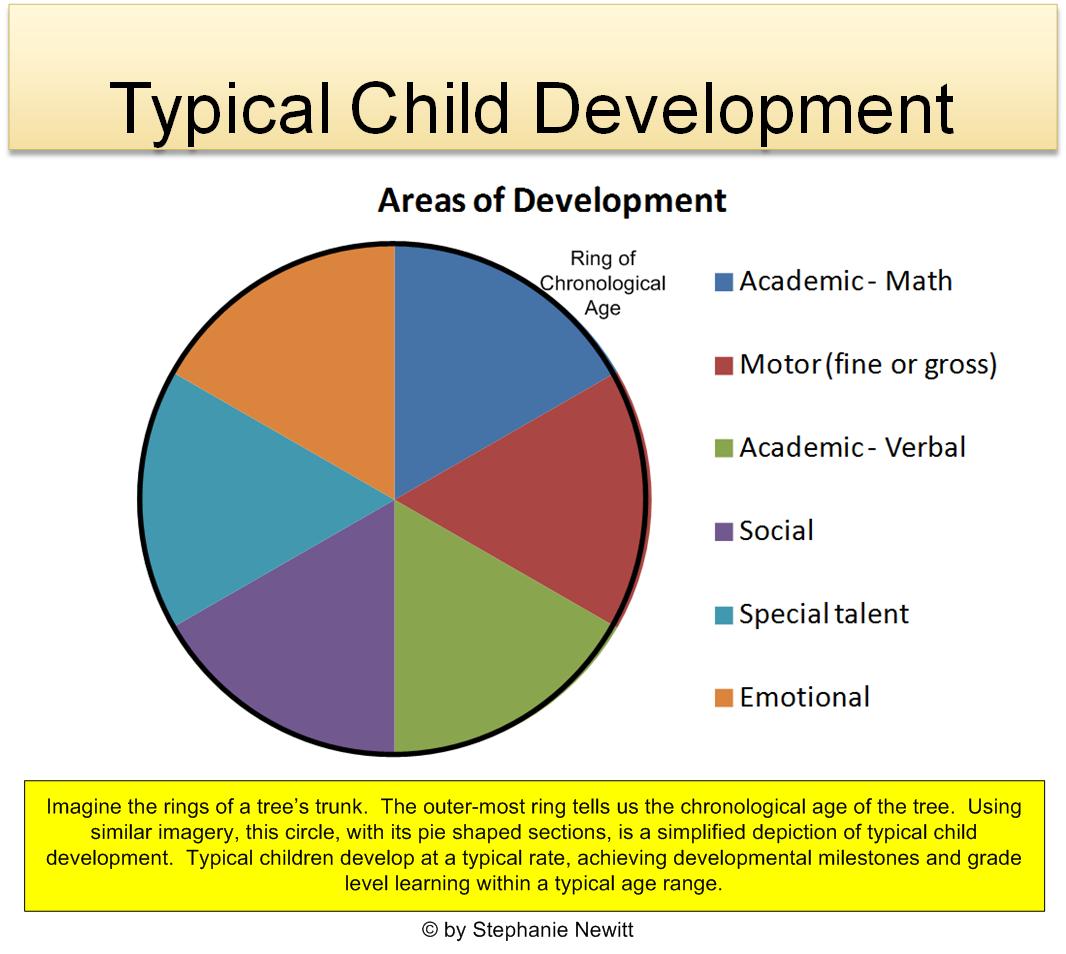 Typical Child Development

Areas of Development

Ring of Chronological Age

Academic - Math

Motor (fine or gross)

Academic - Verbal

Social

Special talent

Emotional

Imagine the rings of a tree's trunk. The outer-most ring tells us the chronological age of the tree. Using similar imagery, this circle, with its pie shaped sections, is a simplified depiction of typical child development. Typical children develop at a typical rate, achieving developmental milestones and grade level learning within a typical age range.

© by Stephanie Newitt